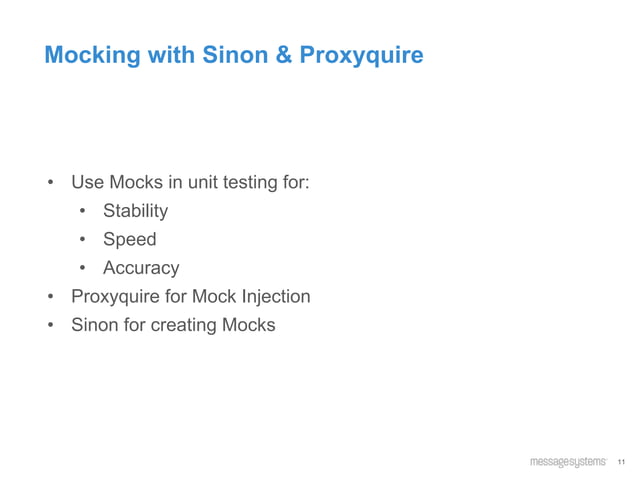 Mocking with Sinon & Proxyquire

• Use Mocks in unit testing for:
  • Stability
  • Speed
  • Accuracy
• Proxyquire for Mock Injection
• Sinon for creating Mocks

messagesystems 11